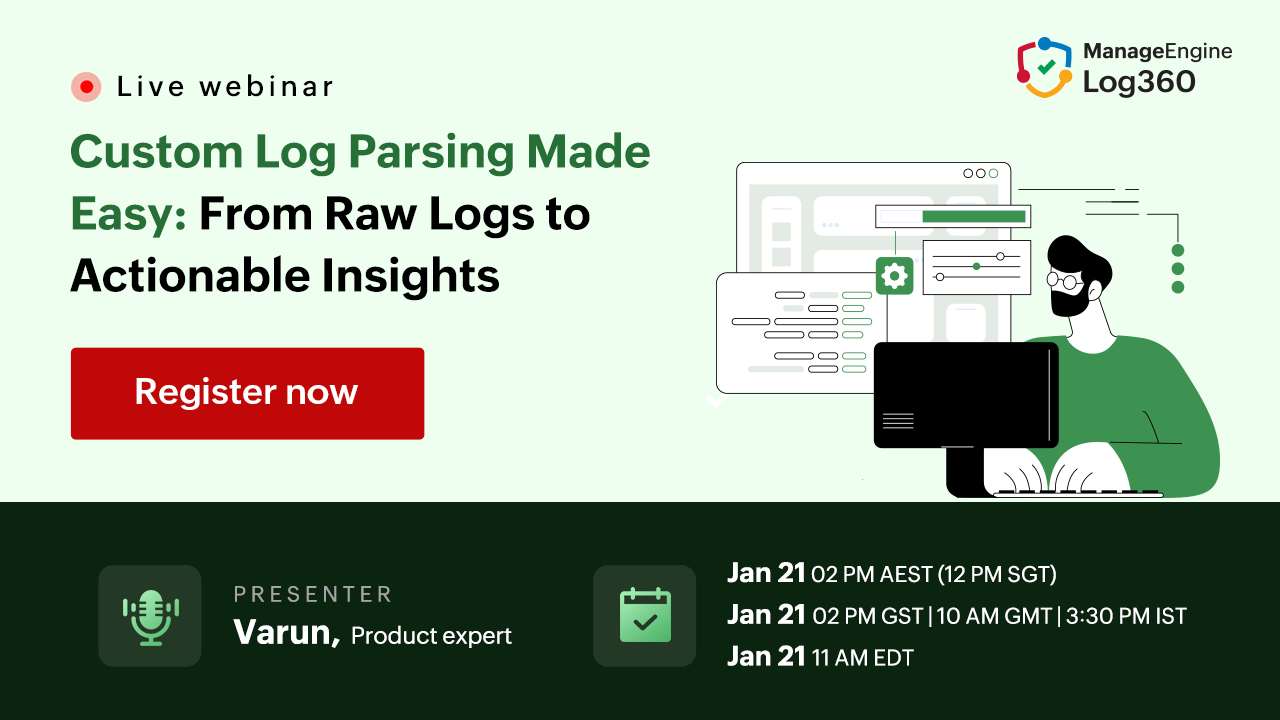 Live webinar

ManageEngine
Log360

Custom Log Parsing Made Easy: From Raw Logs to Actionable Insights

Register now

PRESENTER
Varun, Product expert

Jan 21 02 PM AEST (12 PM SGT)
Jan 21 02 PM GST | 10 AM GMT | 3:30 PM IST
Jan 21 11 AM EDT